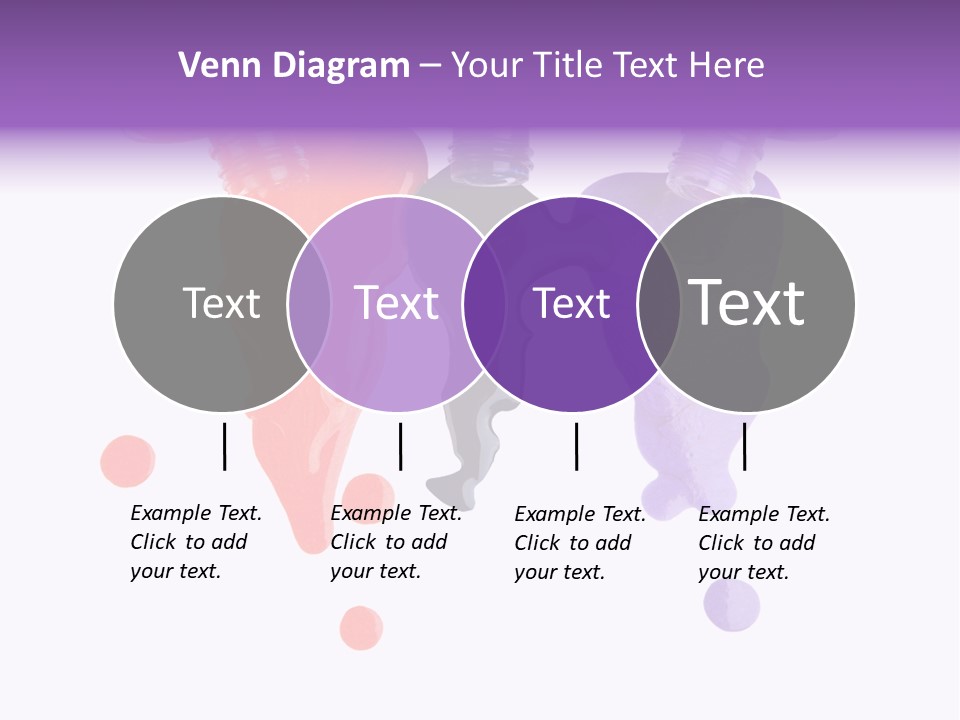 Venn Diagram – Your Title Text Here

Text

Text

Text

Text

Example Text. Click to add your text.

Example Text. Click to add your text.

Example Text. Click to add your text.

Example Text. Click to add your text.